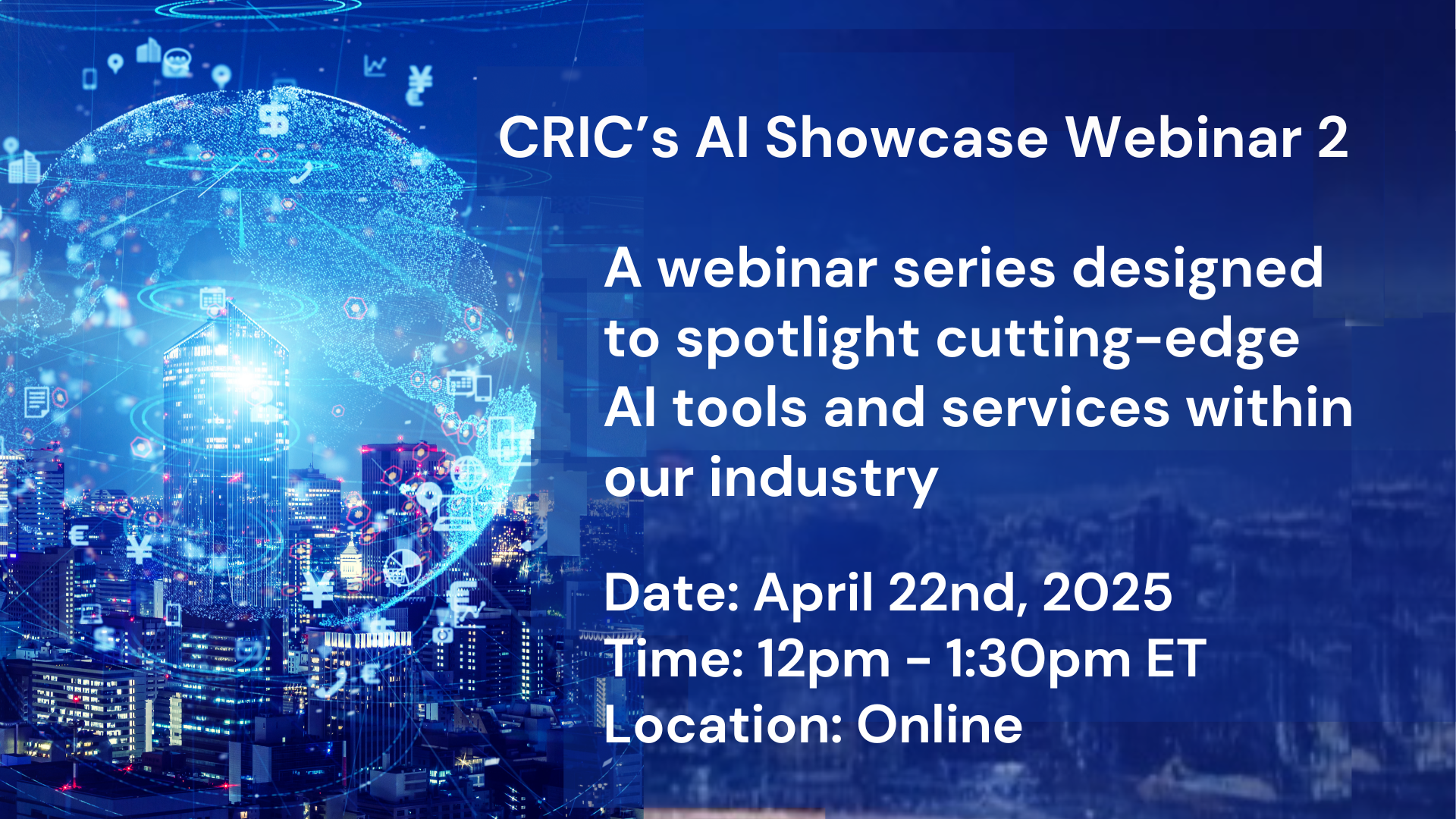 CRIC's AI Showcase Webinar 2

A webinar series designed to spotlight cutting-edge AI tools and services within our industry

Date: April 22nd, 2025
Time: 12pm - 1:30pm ET
Location: Online